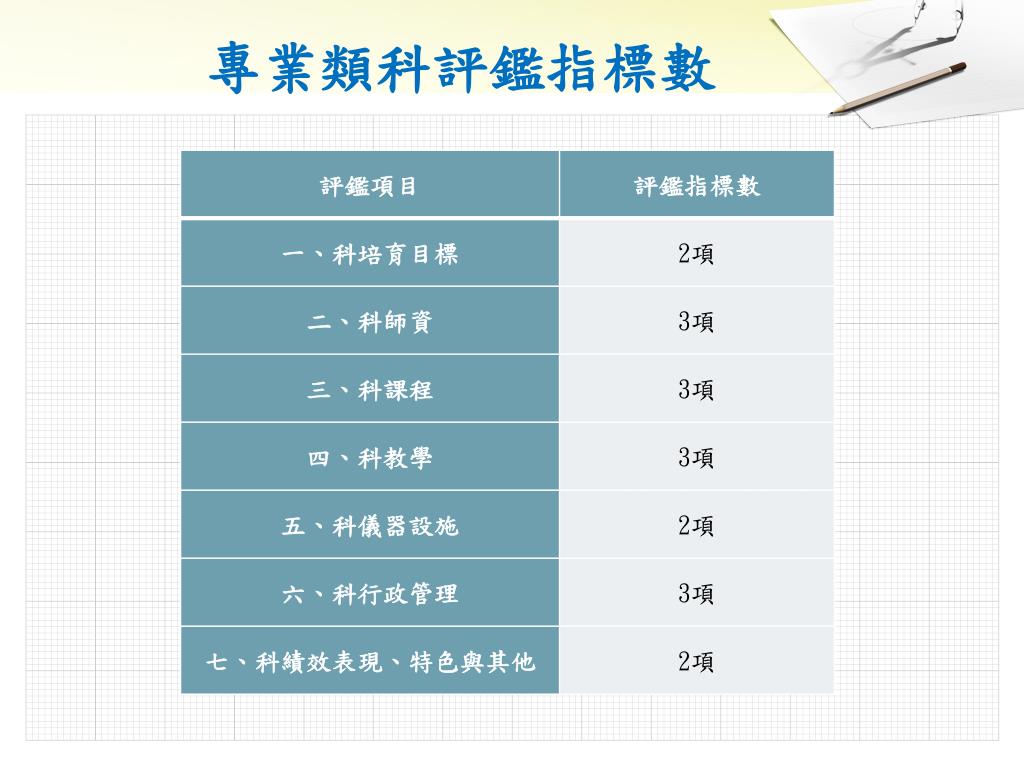 專業類科評鑑指標數

| 評鑑項目 | 評鑑指標數 |
|---|---|
| 一、科培育目標 | 2項 |
| 二、科師資 | 3項 |
| 三、科課程 | 3項 |
| 四、科教學 | 3項 |
| 五、科儀器設施 | 2項 |
| 六、科行政管理 | 3項 |
| 七、科績效表現、特色與其他 | 2項 |